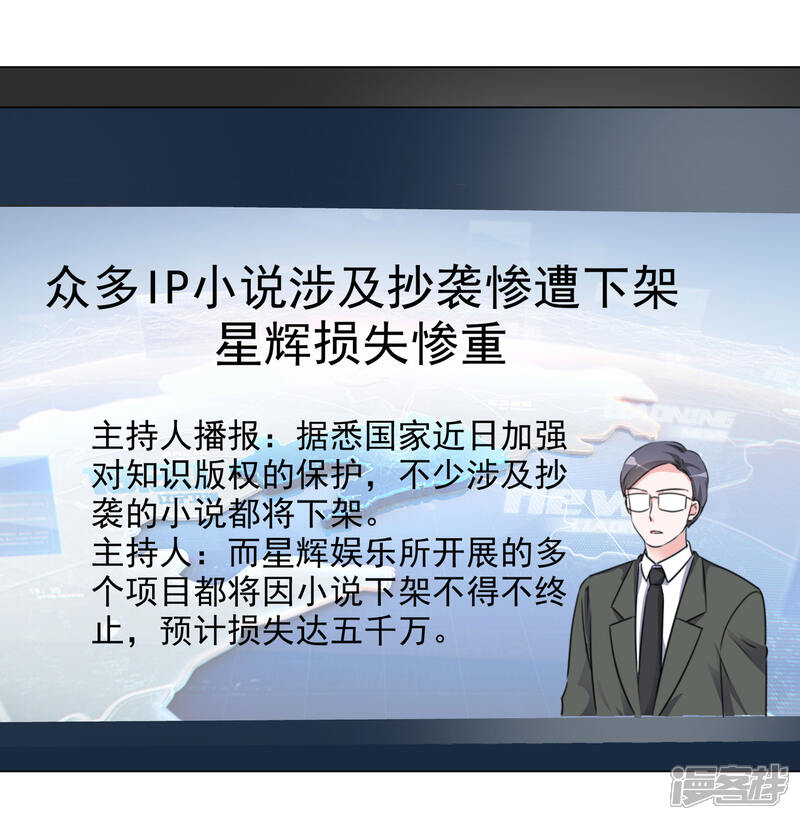 众多IP小说涉及抄袭惨遭下架
星辉损失惨重

主持人播报：据悉国家近日加强对知识版权的保护，不少涉及抄袭的小说都将下架。
主持人：而星辉娱乐所开展的多个项目都将因小说下架不得不终止，预计损失达五千万。

漫客栈